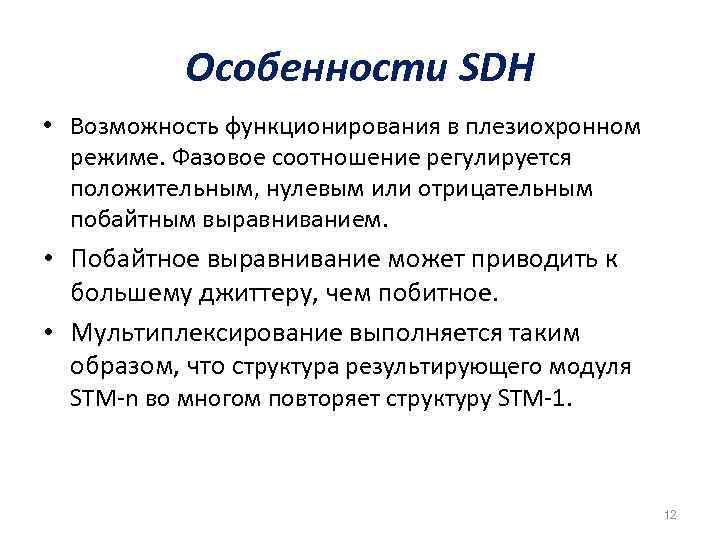 Особенности SDH

• Возможность функционирования в плезиохронном режиме. Фазовое соотношение регулируется положительным, нулевым или отрицательным побайтным выравниванием.

• Побайтное выравнивание может приводить к большему джиттеру, чем побитное.

• Мультиплексирование выполняется таким образом, что структура результирующего модуля STM-n во многом повторяет структуру STM-1.

12